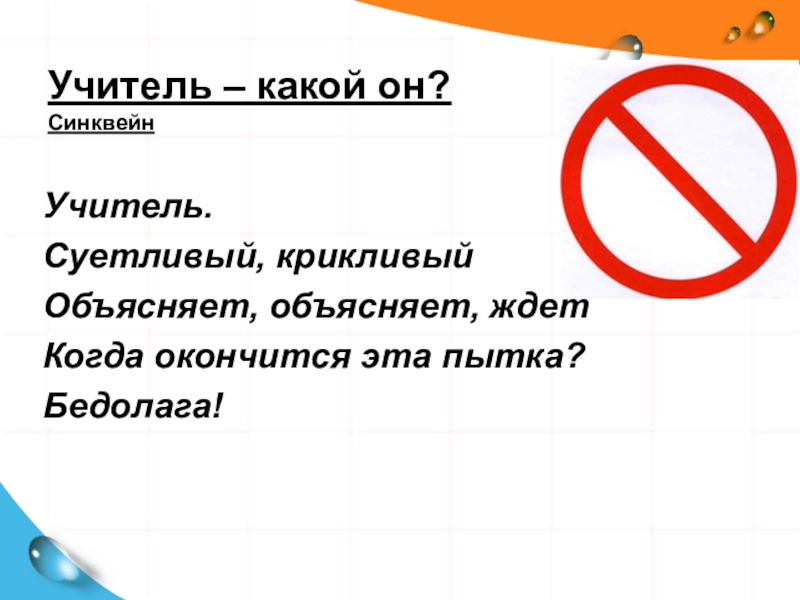 Учитель – какой он?
Синквейн

Учитель.
Суетливый, крикливый
Объясняет, объясняет, ждет
Когда окончится эта пытка?
Бедолага!